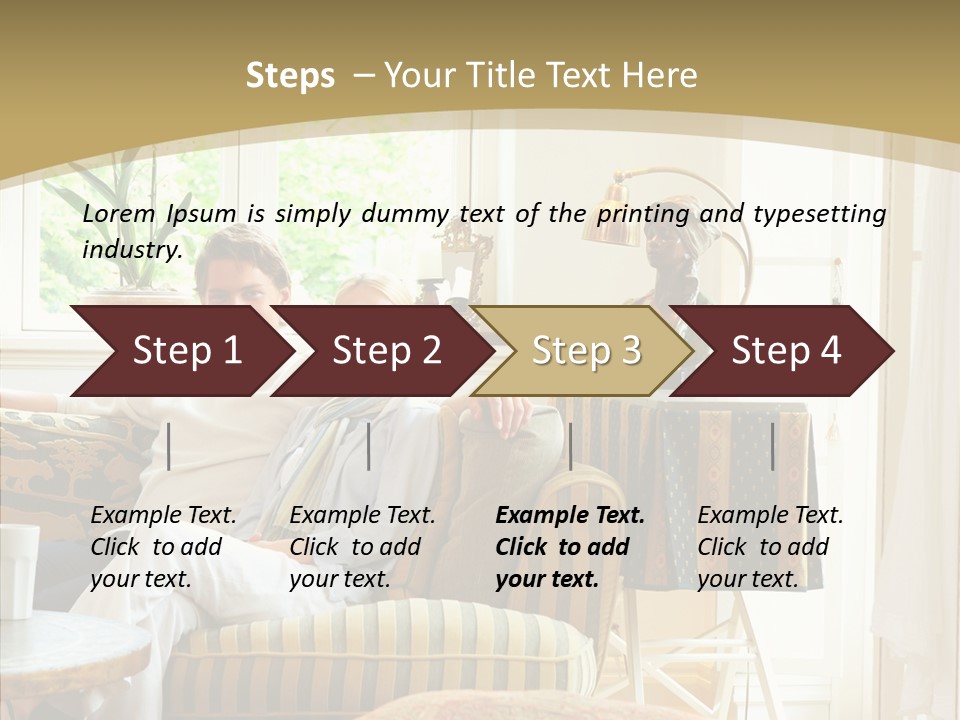 Steps – Your Title Text Here

Lorem Ipsum is simply dummy text of the printing and typesetting industry.

Step 1

Step 2

Step 3

Step 4

Example Text. Click to add your text.

Example Text. Click to add your text.

Example Text. Click to add your text.

Example Text. Click to add your text.